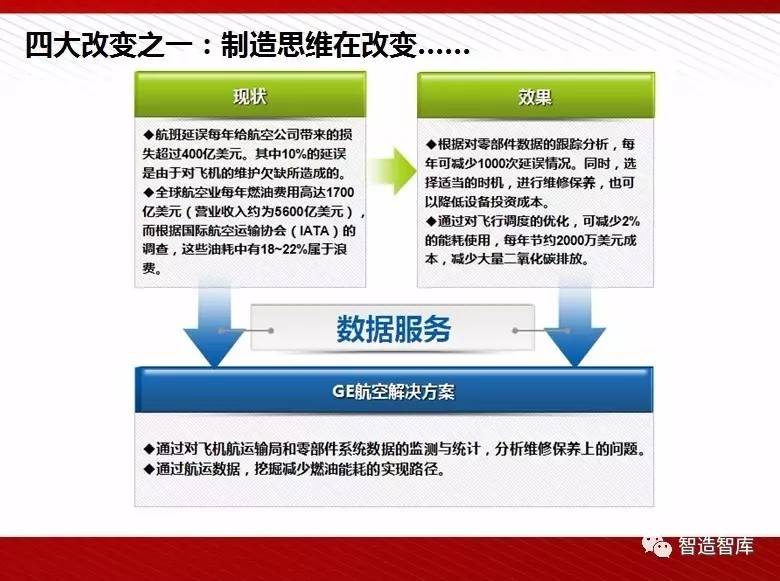 四大改变之一：制造思维在改变……

现状

◆航班延误每年给航空公司带来的损失超过400亿美元。其中10%的延误是由于对飞机的维护欠缺所造成的。
◆全球航空业每年燃油费用高达1700亿美元（营业收入约为5600亿美元），而根据国际航空运输协会（IATA）的调查，这些油耗中有18~22%属于浪费。

效果

◆根据对零部件数据的跟踪分析，每年可减少1000次延误情况。同时，选择适当的时机，进行维修保养，也可以降低设备投资成本。
◆通过对飞行调度的优化，可减少2%的能耗使用，每年节约2000万美元成本，减少大量二氧化碳排放。

数据服务

GE航空解决方案

◆通过对飞机航运输局和零部件系统数据的监测与统计，分析维修保养上的问题。
◆通过航运数据，挖掘减少燃油能耗的实现路径。

智造智库